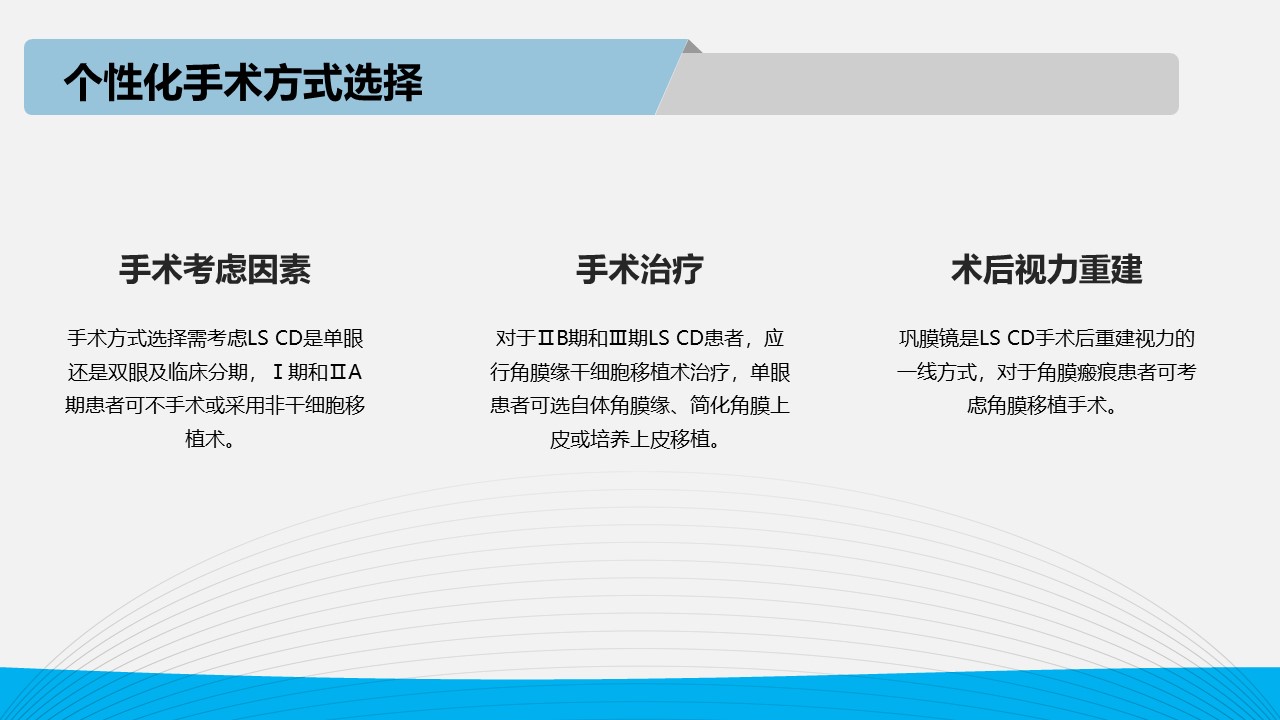 个性化手术方式选择

手术考虑因素

手术方式选择需考虑LS CD是单眼还是双眼及临床分期，Ⅰ期和ⅡA期患者可不手术或采用非干细胞移植术。

手术治疗

对于ⅡB期和Ⅲ期LS CD患者，应行角膜缘干细胞移植术治疗，单眼患者可选自体角膜缘、简化角膜上皮或培养上皮移植。

术后视力重建

巩膜镜是LS CD手术后重建视力的一线方式，对于角膜瘢痕患者可考虑角膜移植手术。